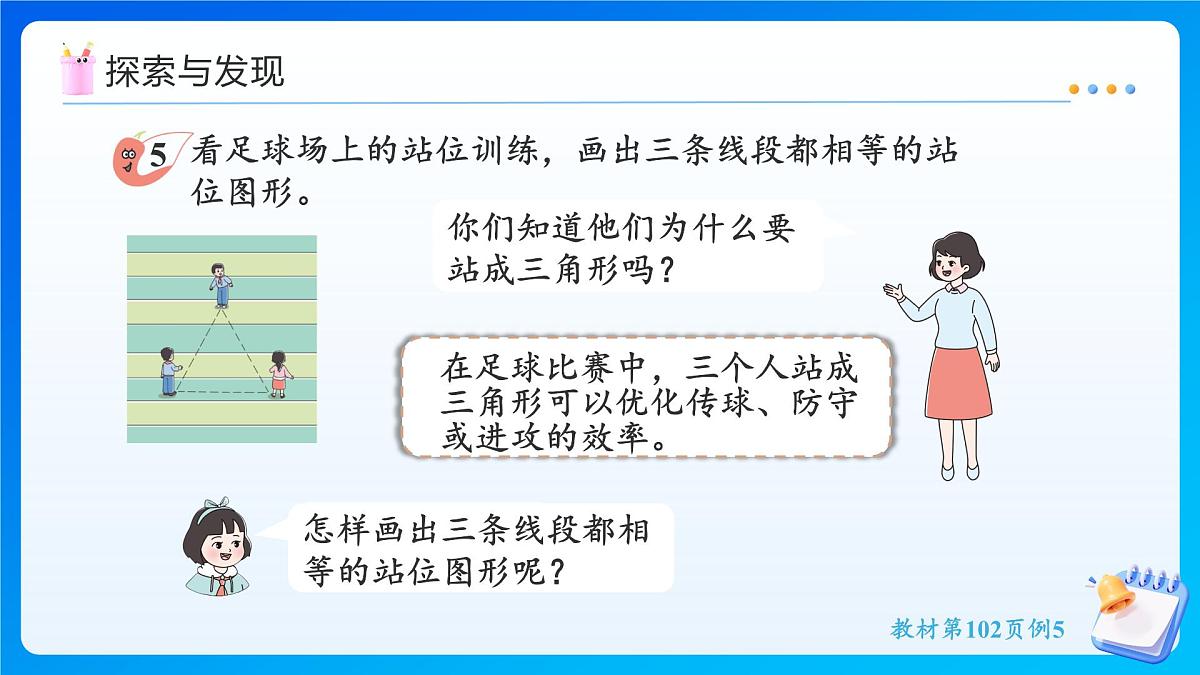 探索与发现

5 看足球场上的站位训练，画出三条线段都相等的站位图形。

你们知道他们为什么要站成三角形吗？

在足球比赛中，三个人站成三角形可以优化传球、防守或进攻的效率。

怎样画出三条线段都相等的站位图形呢？

教材第102页例5